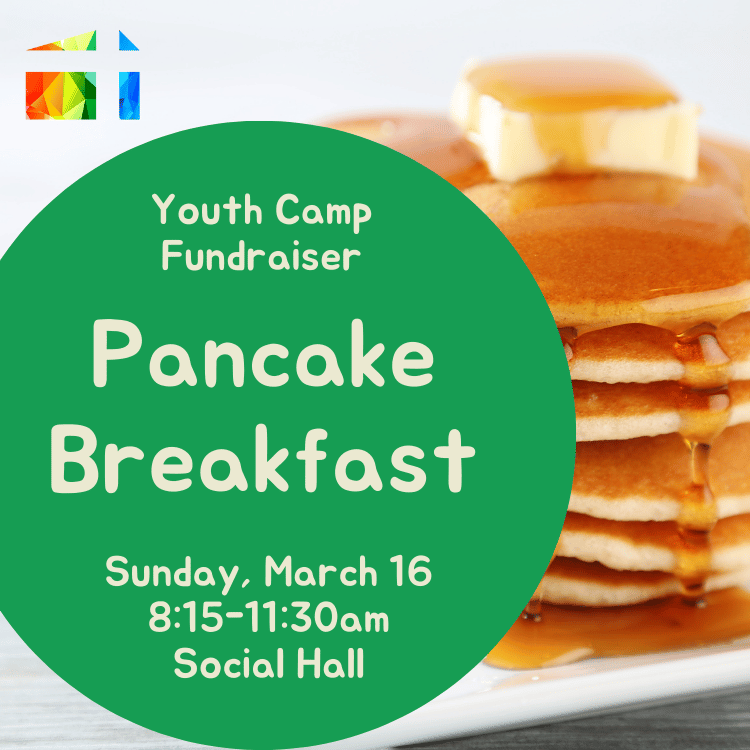 Youth Camp Fundraiser

Pancake Breakfast

Sunday, March 16
8:15-11:30am
Social Hall